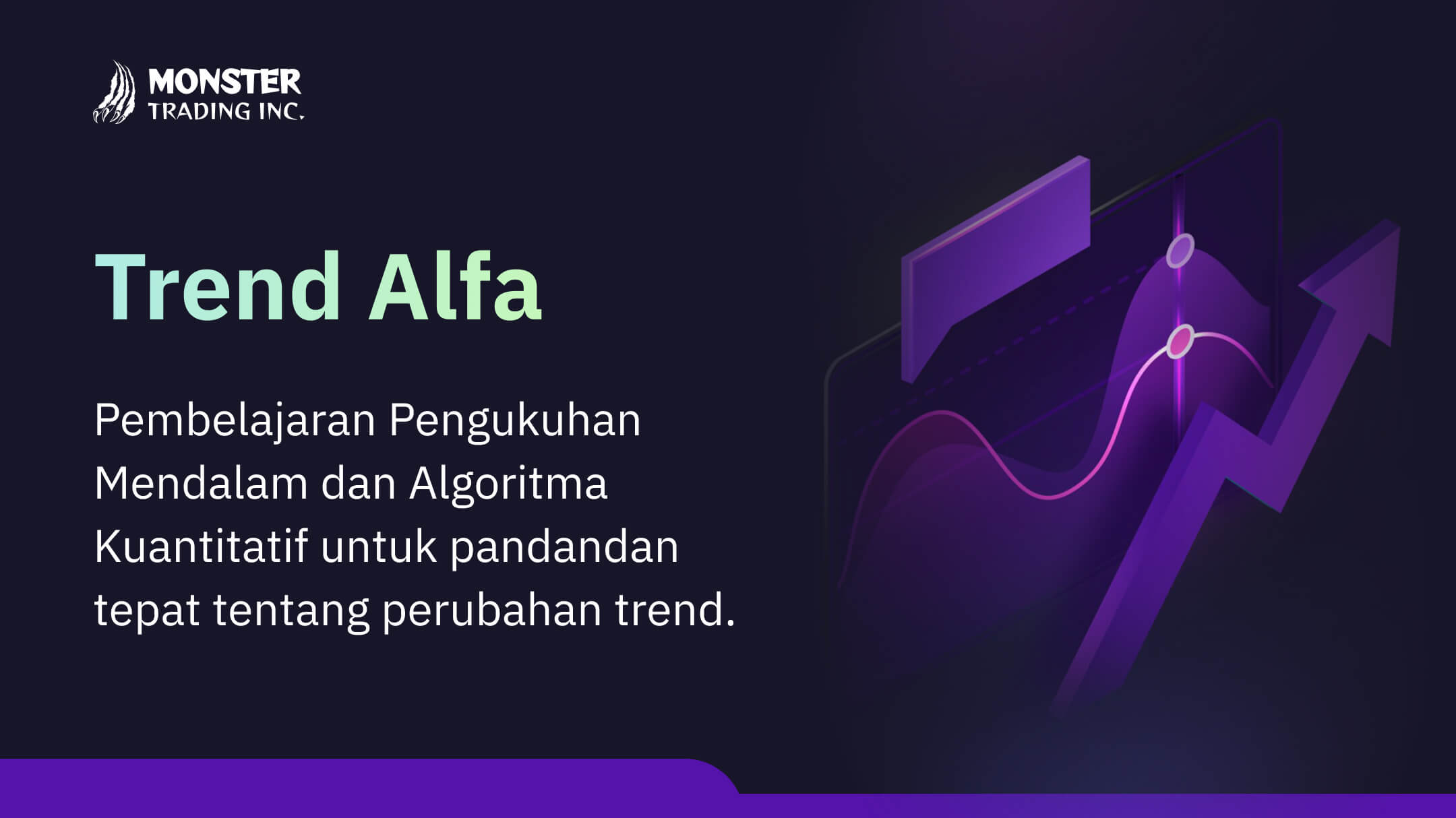 MONSTER
TRADING INC.

Trend Alfa

Pembelajaran Pengukuhan Mendalam dan Algoritma Kuantitatif untuk pandandan tepat tentang perubahan trend.